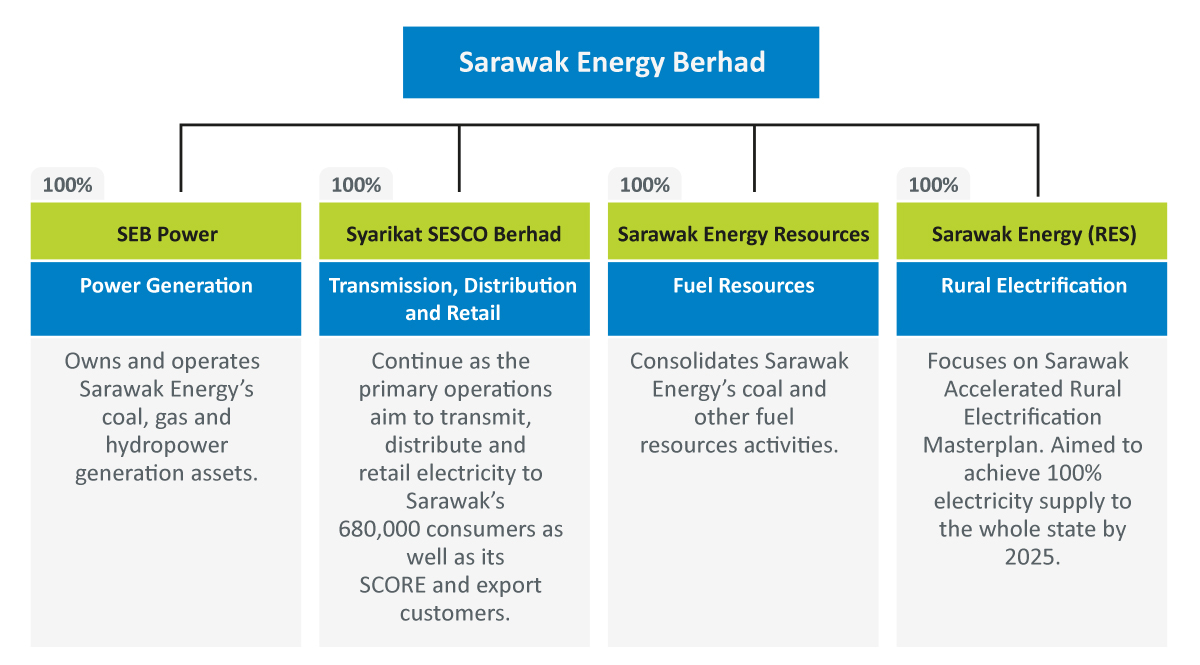 Sarawak Energy Berhad

100%

SEB Power

Power Generation

Owns and operates Sarawak Energy's coal, gas and hydropower generation assets.

100%

Syarikat SESCO Berhad

Transmission, Distribution and Retail

Continue as the primary operations aim to transmit, distribute and retail electricity to Sarawak's 680,000 consumers as well as its SCORE and export customers.

100%

Sarawak Energy Resources

Fuel Resources

Consolidates Sarawak Energy's coal and other fuel resources activities.

100%

Sarawak Energy (RES)

Rural Electrification

Focuses on Sarawak Accelerated Rural Electrification Masterplan. Aimed to achieve 100% electricity supply to the whole state by 2025.